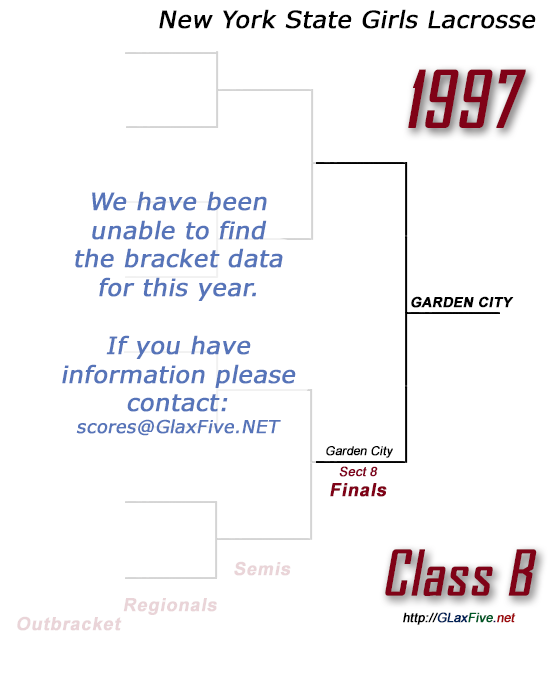 New York State Girls Lacrosse

1997

We have been unable to find the bracket data for this year.

If you have information please contact:
scores@GlaxFive.NET

GARDEN CITY

Garden City
Sect 8
Finals

Semis

Regionals

Outbracket

Class B

http://GLaxFive.net